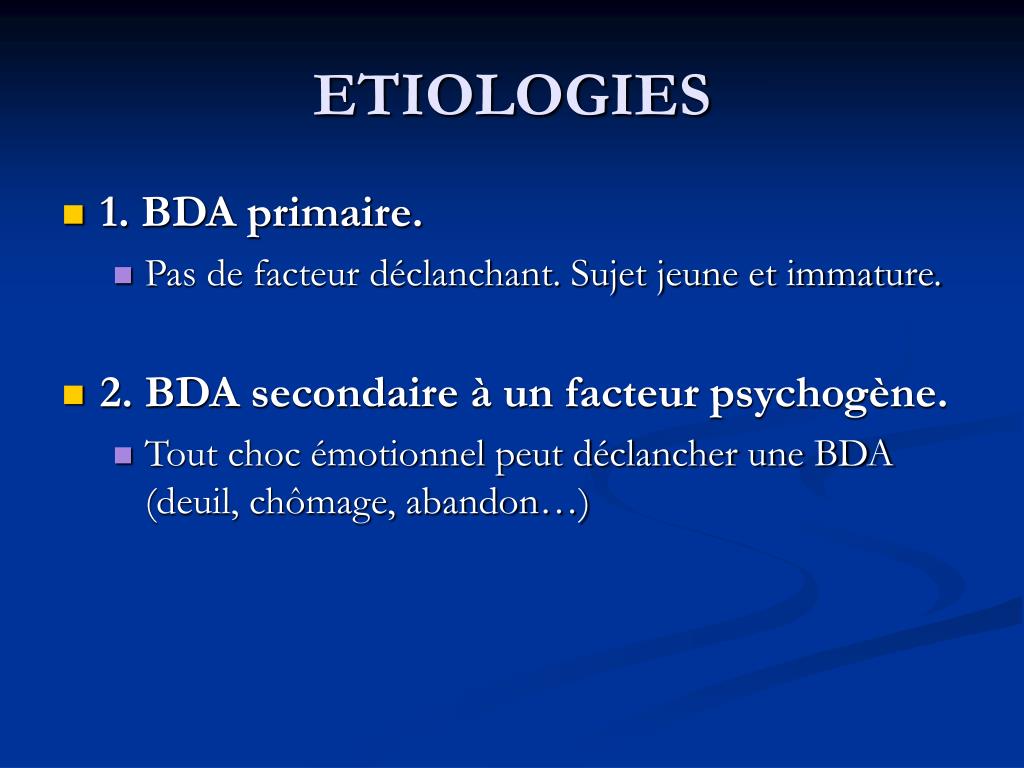 ETIOLOGIES

1. BDA primaire.

Pas de facteur déclanchant. Sujet jeune et immature.

2. BDA secondaire à un facteur psychogène.

Tout choc émotionnel peut déclancher une BDA (deuil, chômage, abandon…)